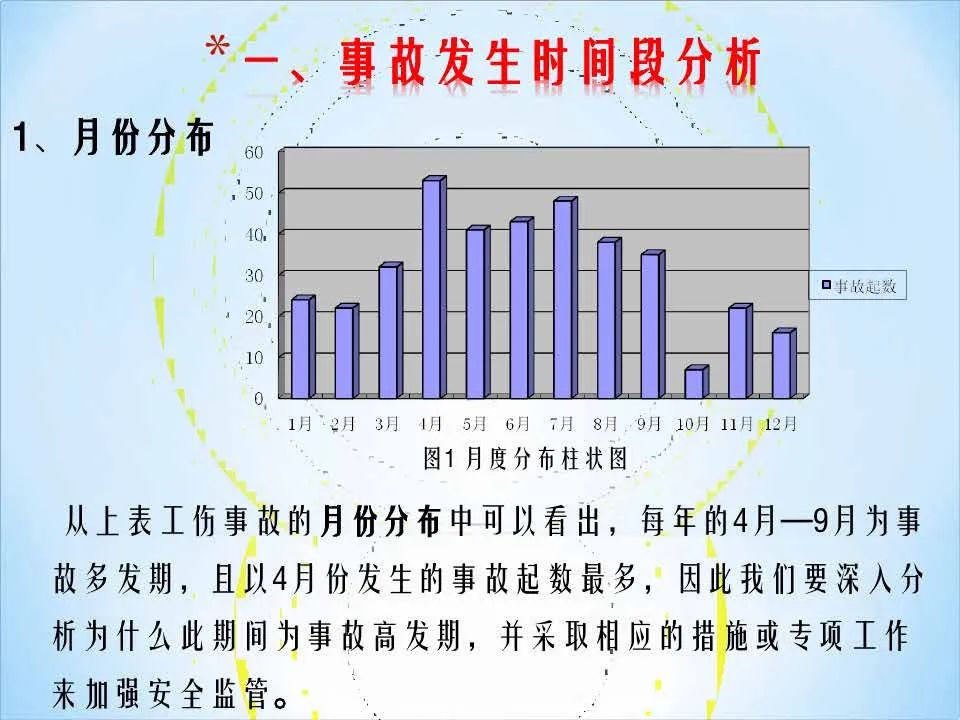 *一、事故发生时间段分析

1、月份分布

60
50
40
30
20
10
0

1月 2月 3月 4月 5月 6月 7月 8月 9月 10月 11月 12月

事故起数

图1 月度分布柱状图

从上表工伤事故的月份分布中可以看出，每年的4月—9月为事故多发期，且以4月份发生的事故起数最多，因此我们要深入分析为什么此期间为事故高发期，并采取相应的措施或专项工作来加强安全监管。